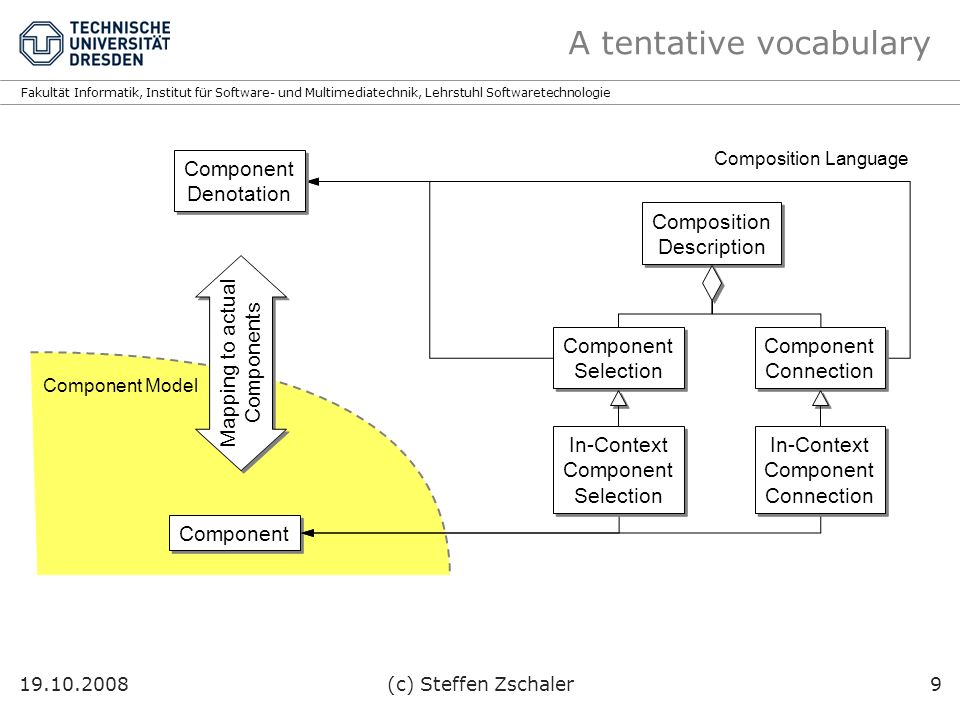 TECHNISCHE UNIVERSITÄT DRESDEN

A tentative vocabulary

Fakultät Informatik, Institut für Software- und Multimediatechnik, Lehrstuhl Softwaretechnologie

Component Denotation

Composition Language

Composition Description

Mapping to actual Components

Component Selection

Component Connection

Component Model

In-Context Component Selection

In-Context Component Connection

Component

19.10.2008

(c) Steffen Zschaler

9